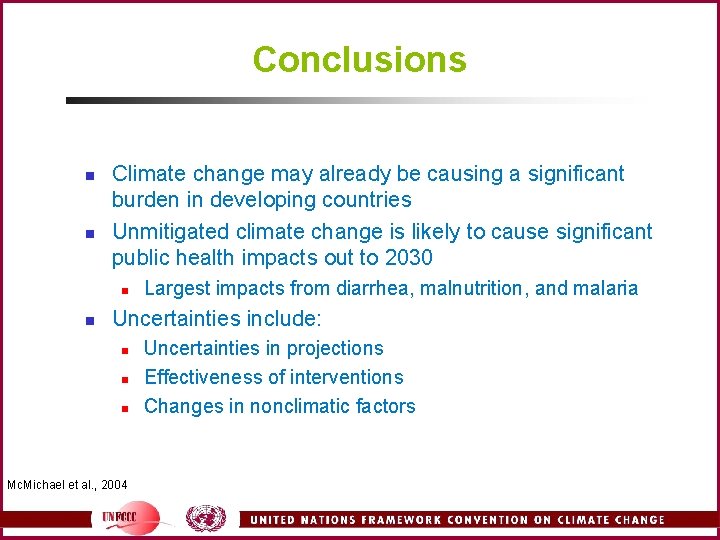 Conclusions

- Climate change may already be causing a significant burden in developing countries
- Unmitigated climate change is likely to cause significant public health impacts out to 2030
  - Largest impacts from diarrhea, malnutrition, and malaria
- Uncertainties include:
  - Uncertainties in projections
  - Effectiveness of interventions
  - Changes in nonclimatic factors

McMichael et al., 2004

UNFCCC

UNITED NATIONS FRAMEWORK CONVENTION ON CLIMATE CHANGE